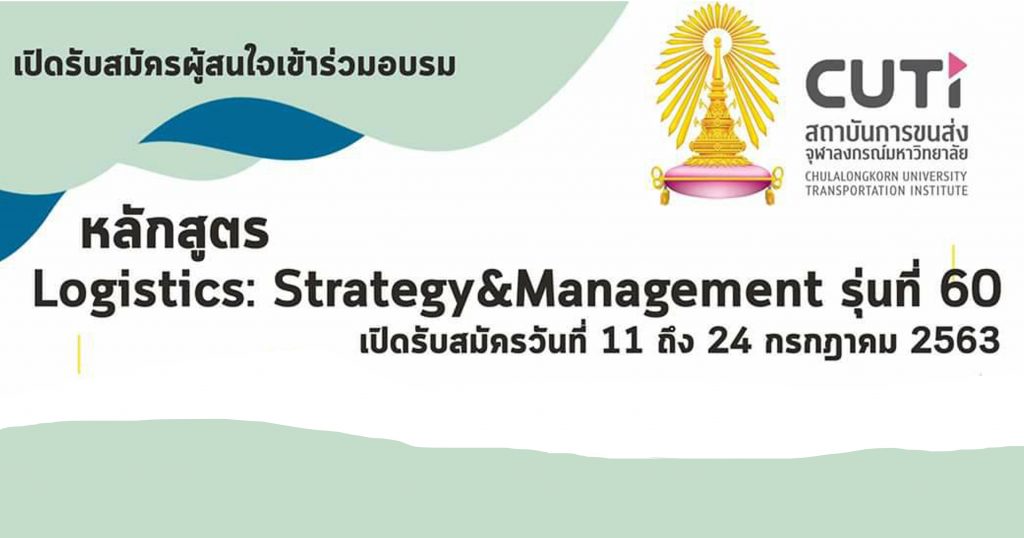 เปิดรับสมัครผู้สนใจเข้าร่วมอบรม

CUTi
สถาบันการขนส่ง
จุฬาลงกรณ์มหาวิทยาลัย
CHULALONGKORN UNIVERSITY
TRANSPORTATION INSTITUTE

หลักสูตร
Logistics: Strategy&Management รุ่นที่ 60
เปิดรับสมัครวันที่ 11 ถึง 24 กรกฎาคม 2563